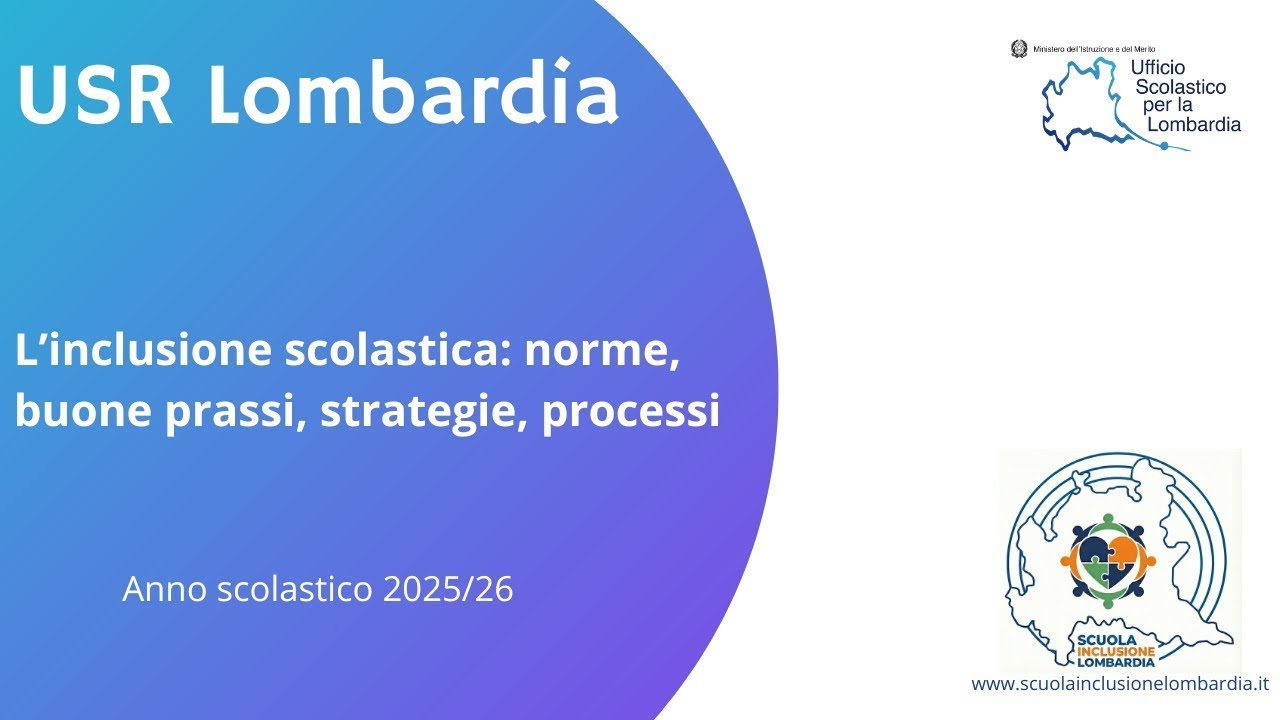 USR Lombardia

Ministero dell'Istruzione e del Merito
Ufficio Scolastico per la Lombardia

L'inclusione scolastica: norme, buone prassi, strategie, processi

Anno scolastico 2025/26

SCUOLA INCLUSIONE LOMBARDIA

www.scuolainclusionelombardia.it